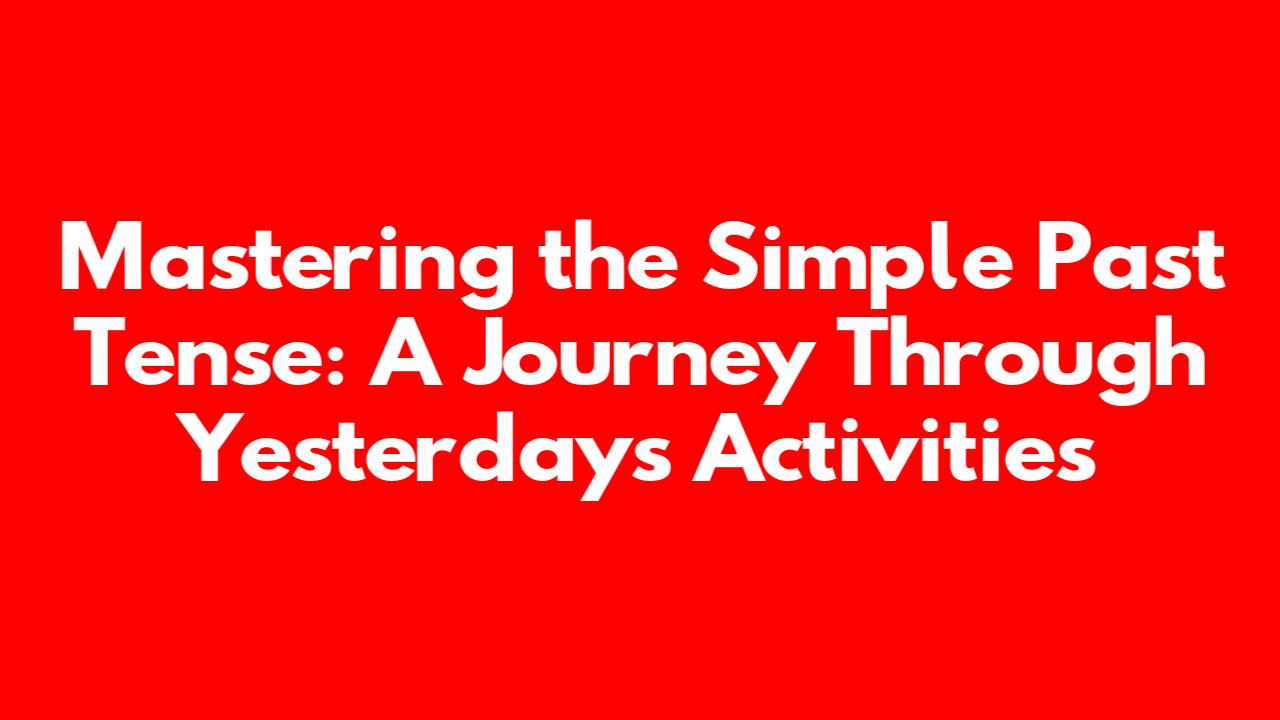 Mastering the Simple Past Tense: A Journey Through Yesterdays Activities